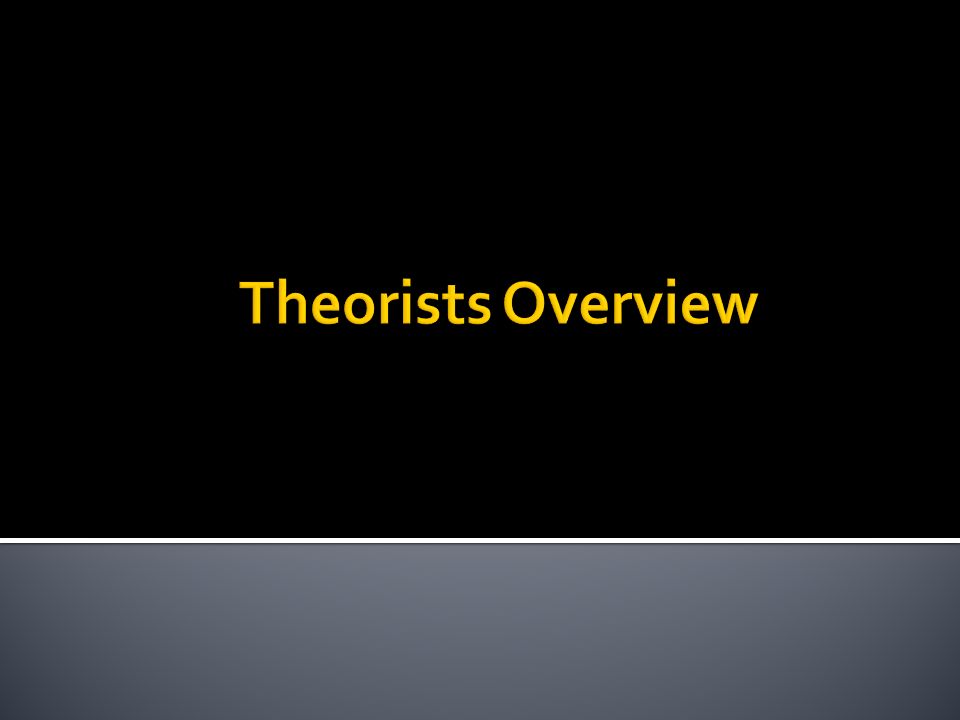 Theorists Overview